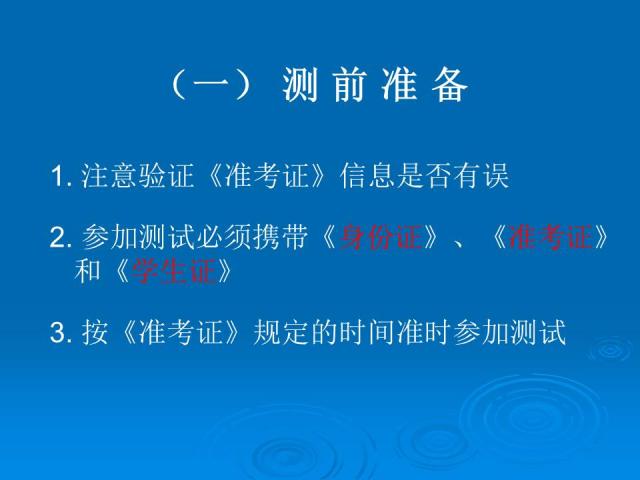 （一） 测 前 准 备

1. 注意验证《准考证》信息是否有误

2. 参加测试必须携带《身份证》、《准考证》和《学生证》

3. 按《准考证》规定的时间准时参加测试